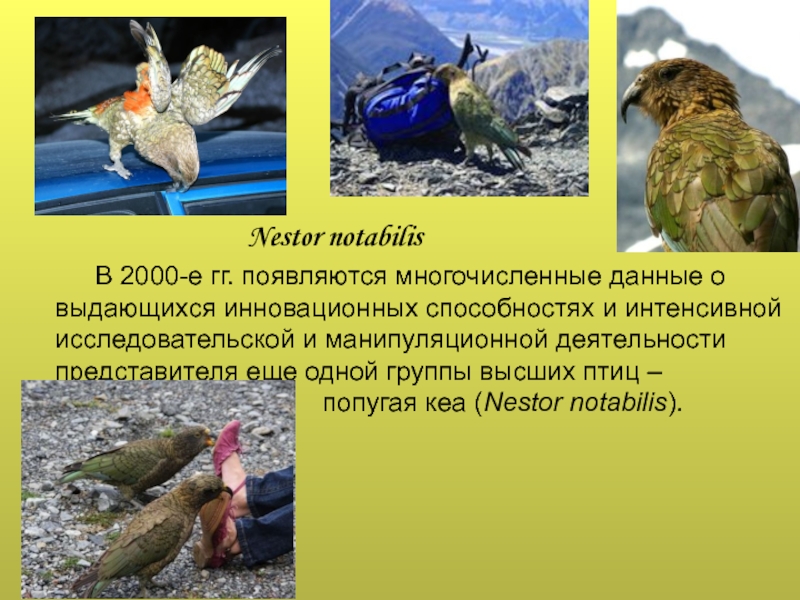 Nestor notabilis

В 2000-е гг. появляются многочисленные данные о выдающихся инновационных способностях и интенсивной исследовательской и манипуляционной деятельности представителя еще одной группы высших птиц – попугая кеа (Nestor notabilis).